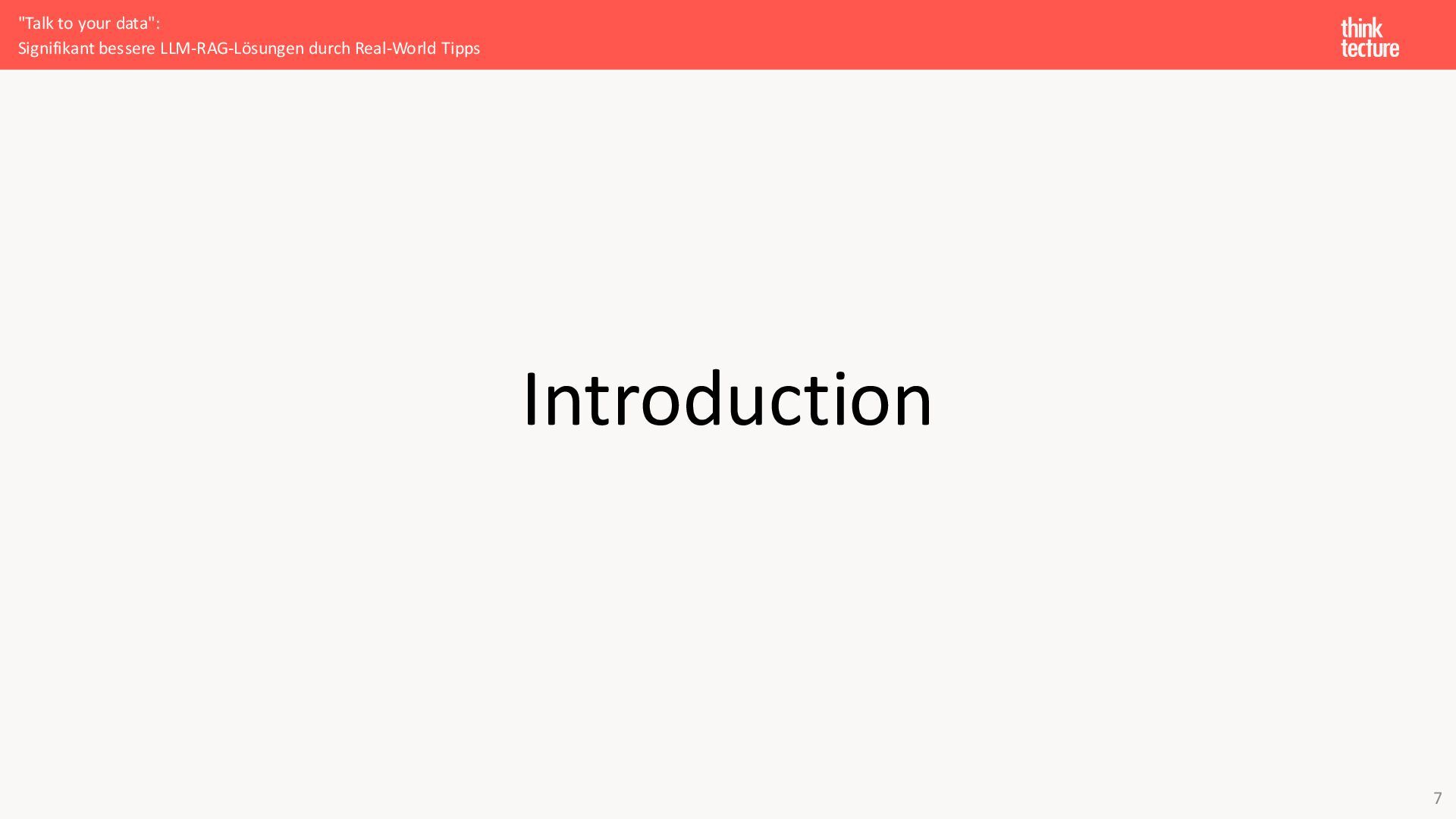 "Talk to your data":
Signifikant bessere LLM-RAG-Lösungen durch Real-World Tipps

think
tecture

Introduction

7